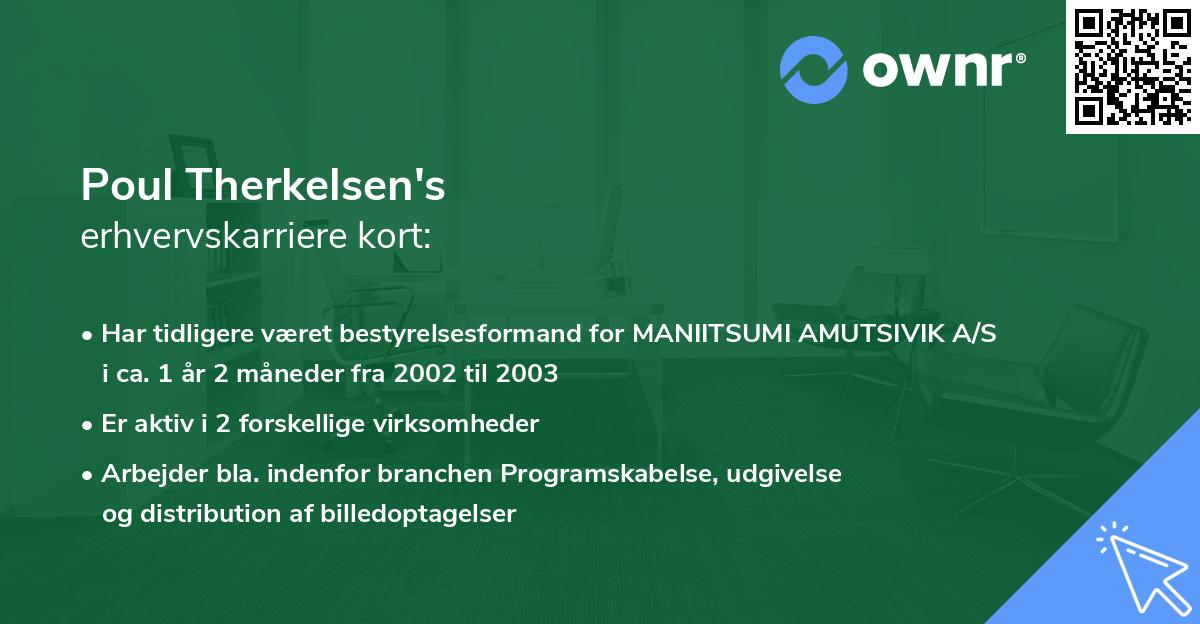 ownr®

Poul Therkelsen's
erhvervskarriere kort:

• Har tidligere været bestyrelsesformand for MANIITSUMI AMUTSIVIK A/S i ca. 1 år 2 måneder fra 2002 til 2003
• Er aktiv i 2 forskellige virksomheder
• Arbejder bla. indenfor branchen Programskabelse, udgivelse og distribution af billedoptagelser